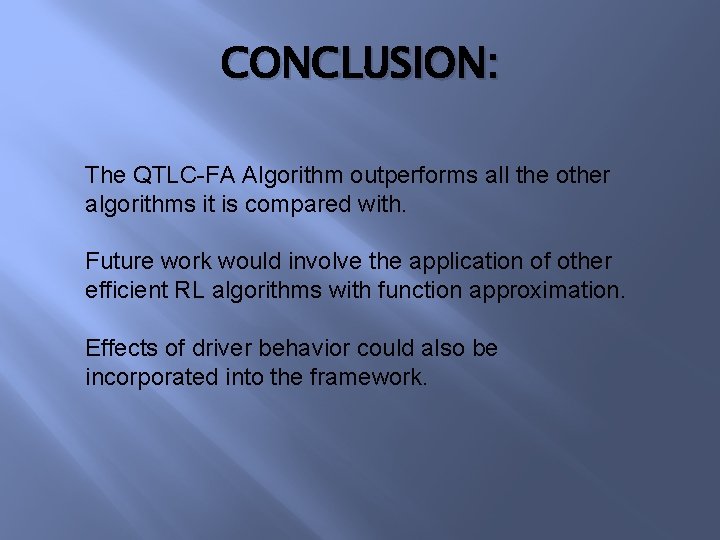 CONCLUSION:

The QTLC-FA Algorithm outperforms all the other algorithms it is compared with.

Future work would involve the application of other efficient RL algorithms with function approximation.

Effects of driver behavior could also be incorporated into the framework.